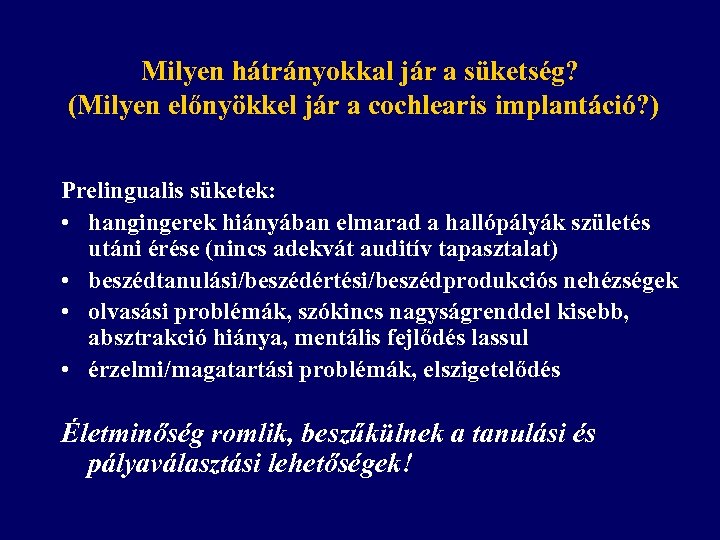 Milyen hátrányokkal jár a süketség?
(Milyen előnyökkel jár a cochlearis implantáció?)

Prelingualis süketek:
• hangingerek hiányában elmarad a hallópályák születés utáni érése (nincs adekvát auditív tapasztalat)
• beszédtanulási/beszédértési/beszédprodukciós nehézségek
• olvasási problémák, szókincs nagyságrenddel kisebb, absztrakció hiánya, mentális fejlődés lassul
• érzelmi/magatartási problémák, elszigetelődés

Életminőség romlik, beszűkülnek a tanulási és pályaválasztási lehetőségek!